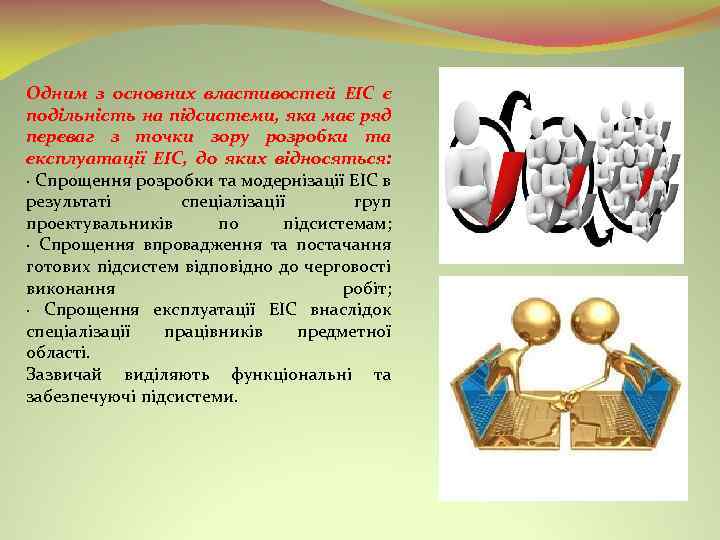 Одним з основних властивостей ЕІС є подільність на підсистеми, яка має ряд переваг з точки зору розробки та експлуатації ЕІС, до яких відносяться:
· Спрощення розробки та модернізації ЕІС в результаті спеціалізації груп проектувальників по підсистемам;
· Спрощення впровадження та постачання готових підсистем відповідно до черговості виконання робіт;
· Спрощення експлуатації ЕІС внаслідок спеціалізації працівників предметної області.
Зазвичай виділяють функціональні та забезпечуючі підсистеми.